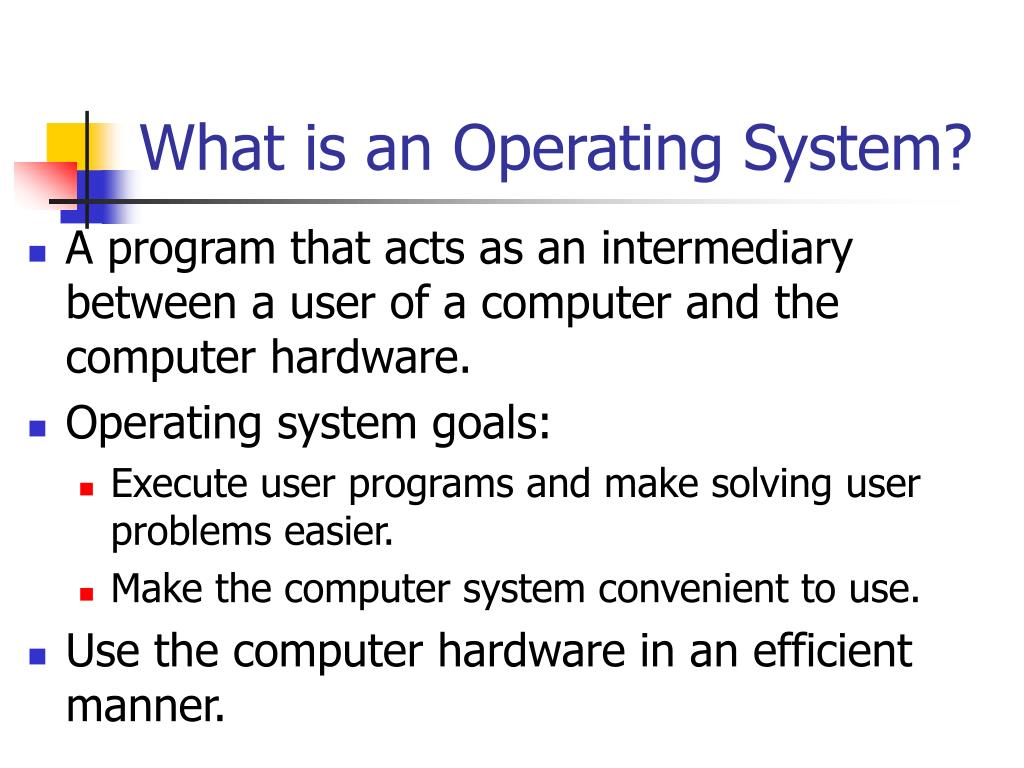 What is an Operating System?

- A program that acts as an intermediary between a user of a computer and the computer hardware.
- Operating system goals:
  - Execute user programs and make solving user problems easier.
  - Make the computer system convenient to use.
- Use the computer hardware in an efficient manner.